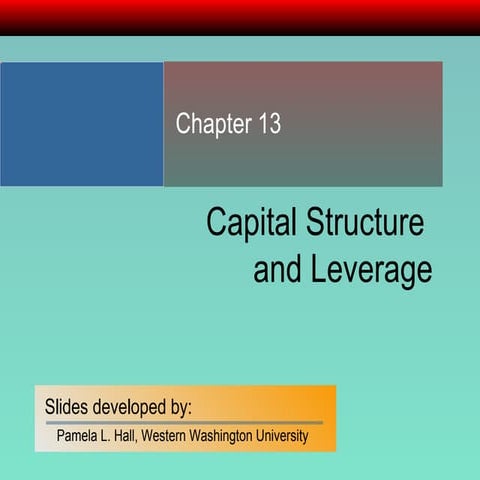 Chapter 13

Capital Structure and Leverage

Slides developed by:

Pamela L. Hall, Western Washington University